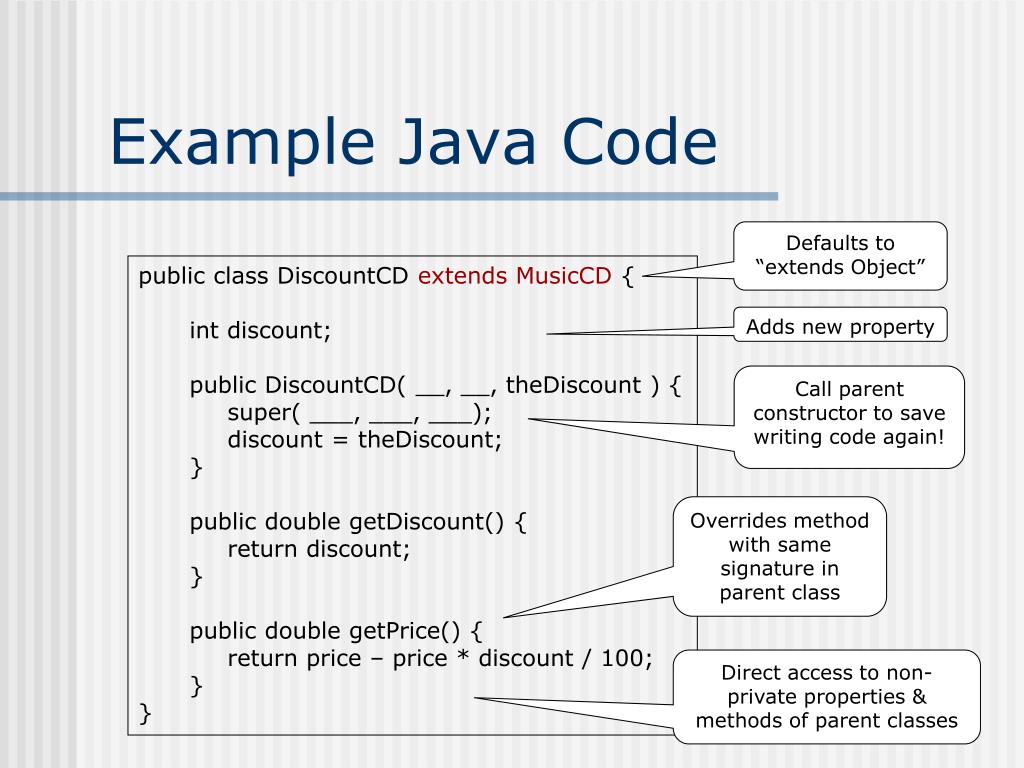 Example Java Code

public class DiscountCD extends MusicCD {

int discount;

public DiscountCD( __, __, theDiscount ) {
super( ___, ___, ___);
discount = theDiscount;
}

public double getDiscount() {
return discount;
}

public double getPrice() {
return price – price * discount / 100;
}
}

Defaults to “extends Object”

Adds new property

Call parent constructor to save writing code again!

Overrides method with same signature in parent class

Direct access to non-private properties & methods of parent classes